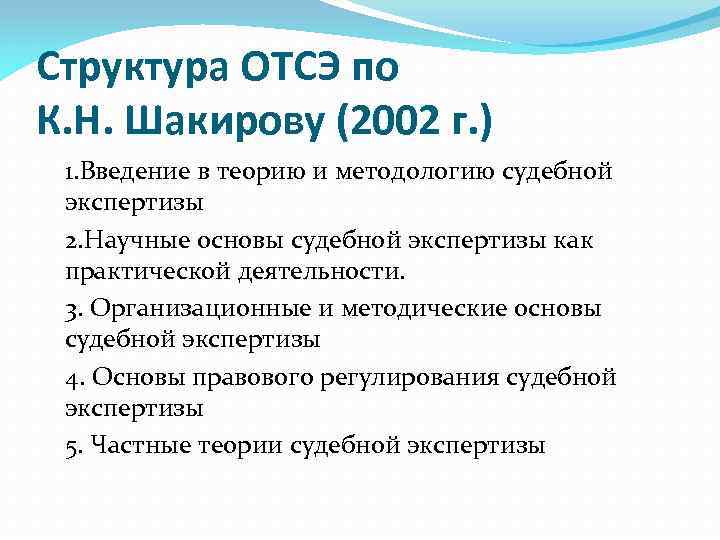 Структура ОТСЭ по К.Н. Шакирову (2002 г.)

1.Введение в теорию и методологию судебной экспертизы

2.Научные основы судебной экспертизы как практической деятельности.

3. Организационные и методические основы судебной экспертизы

4. Основы правового регулирования судебной экспертизы

5. Частные теории судебной экспертизы